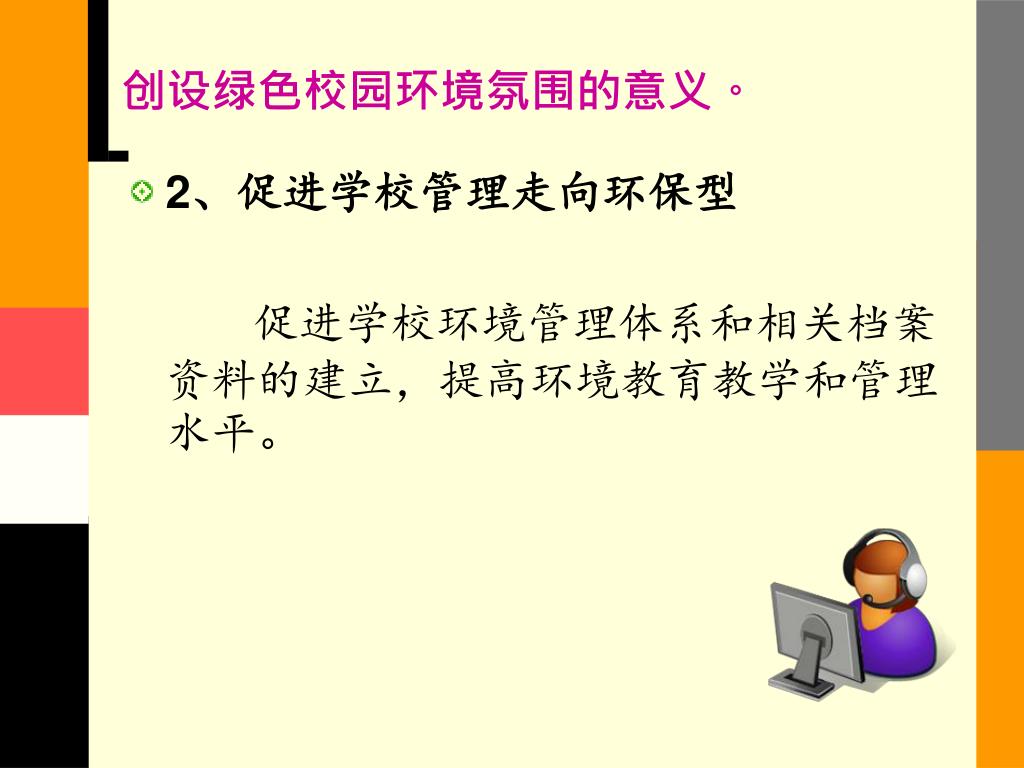 创设绿色校园环境氛围的意义。

2、促进学校管理走向环保型

促进学校环境管理体系和相关档案资料的建立，提高环境教育教学和管理水平。